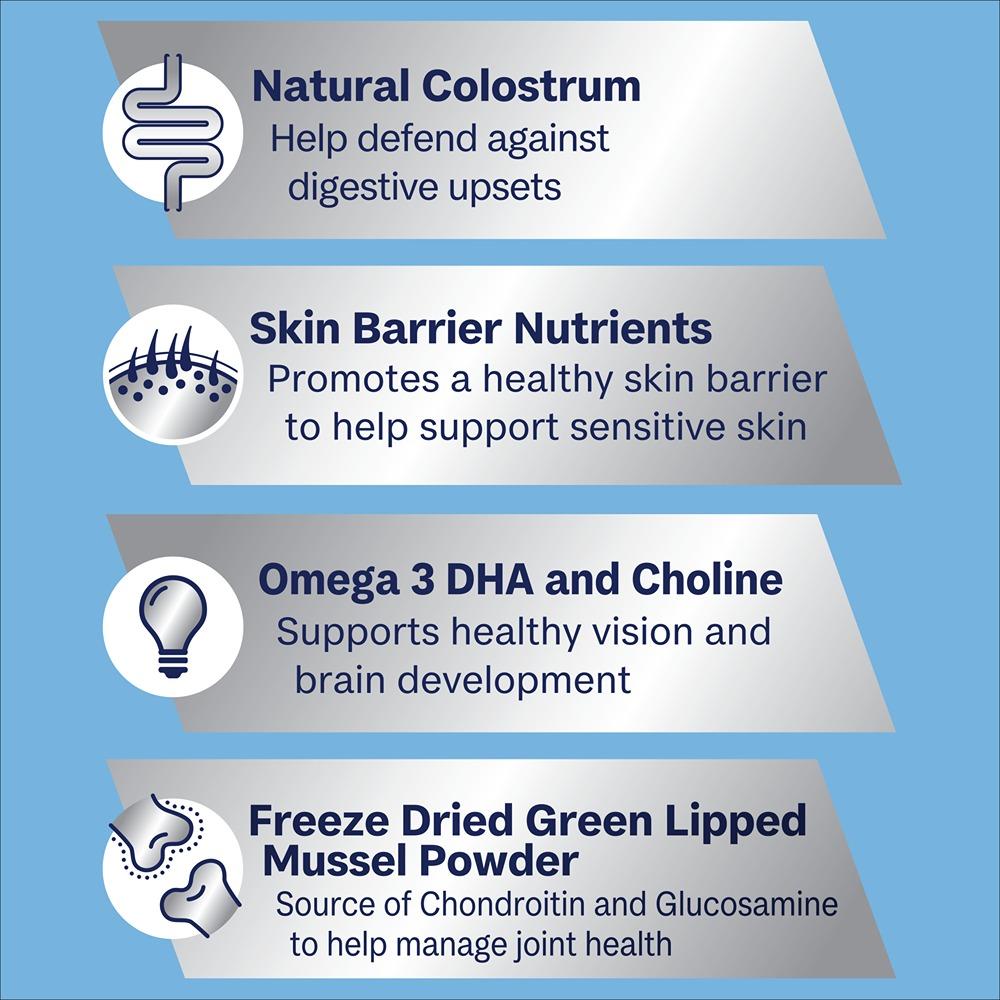 Natural Colostrum
Help defend against digestive upsets

Skin Barrier Nutrients
Promotes a healthy skin barrier to help support sensitive skin

Omega 3 DHA and Choline
Supports healthy vision and brain development

Freeze Dried Green Lipped Mussel Powder
Source of Chondroitin and Glucosamine to help manage joint health